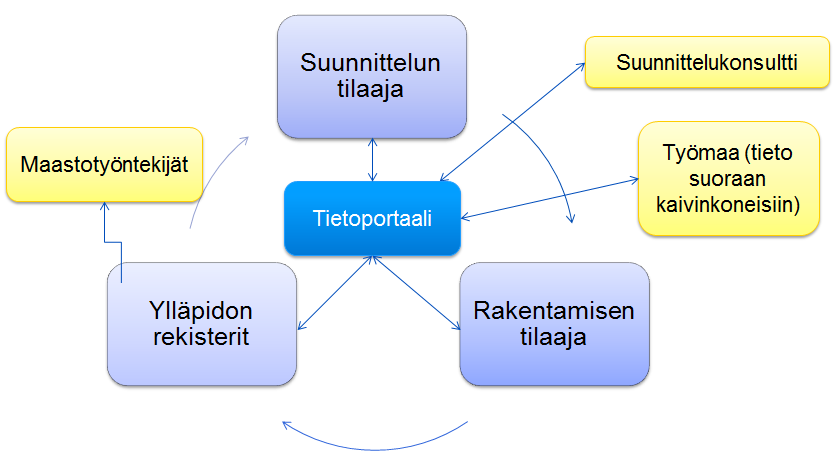 Suunnittelun tilaaja

Suunnittelukonsultti

Maastotyöntekijät

Työmaa (tieto suoraan kaivinkoneisiin)

Tietoportaali

Ylläpidon rekisterit

Rakentamisen tilaaja